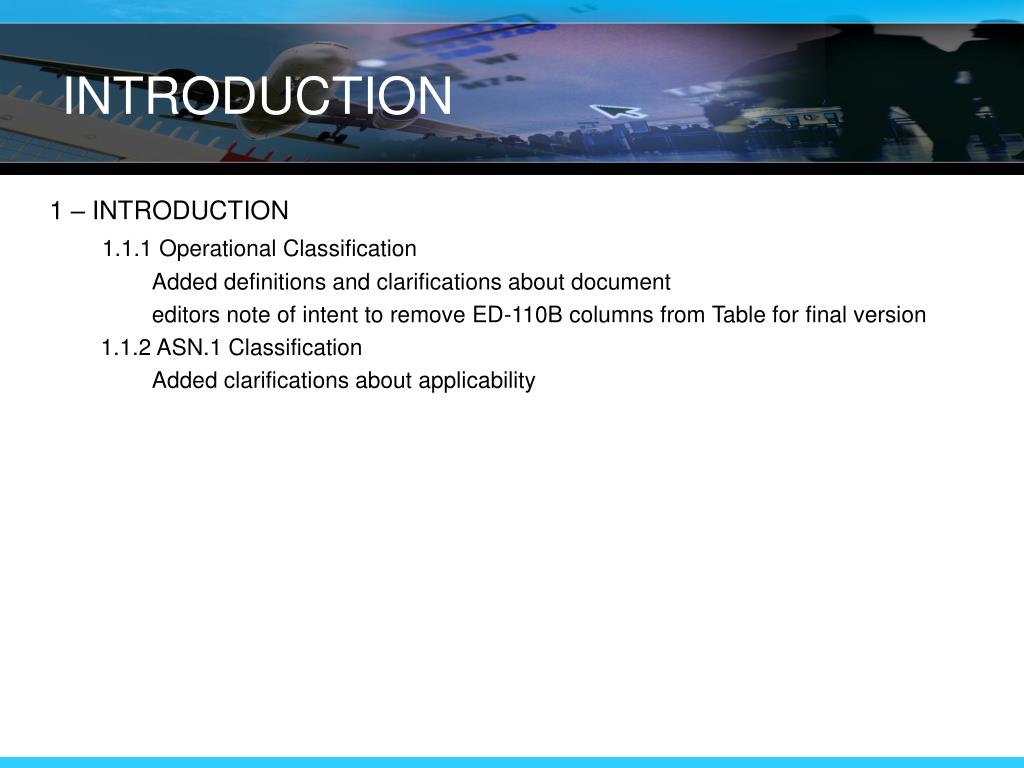 INTRODUCTION

1 – INTRODUCTION

1.1.1 Operational Classification

Added definitions and clarifications about document

editors note of intent to remove ED-110B columns from Table for final version

1.1.2 ASN.1 Classification

Added clarifications about applicability